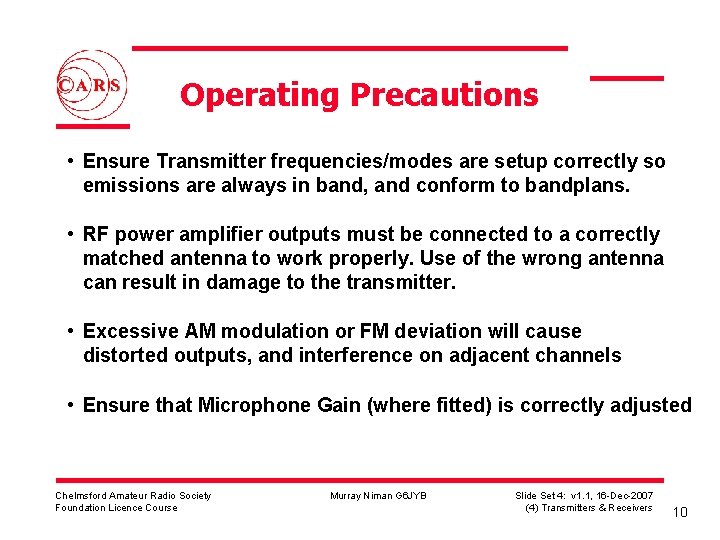 CARS

Operating Precautions

• Ensure Transmitter frequencies/modes are setup correctly so emissions are always in band, and conform to bandplans.

• RF power amplifier outputs must be connected to a correctly matched antenna to work properly. Use of the wrong antenna can result in damage to the transmitter.

• Excessive AM modulation or FM deviation will cause distorted outputs, and interference on adjacent channels

• Ensure that Microphone Gain (where fitted) is correctly adjusted

Chelmsford Amateur Radio Society
Foundation Licence Course

Murray Niman G6JYB

Slide Set 4: v1.1, 16-Dec-2007
(4) Transmitters & Receivers

10